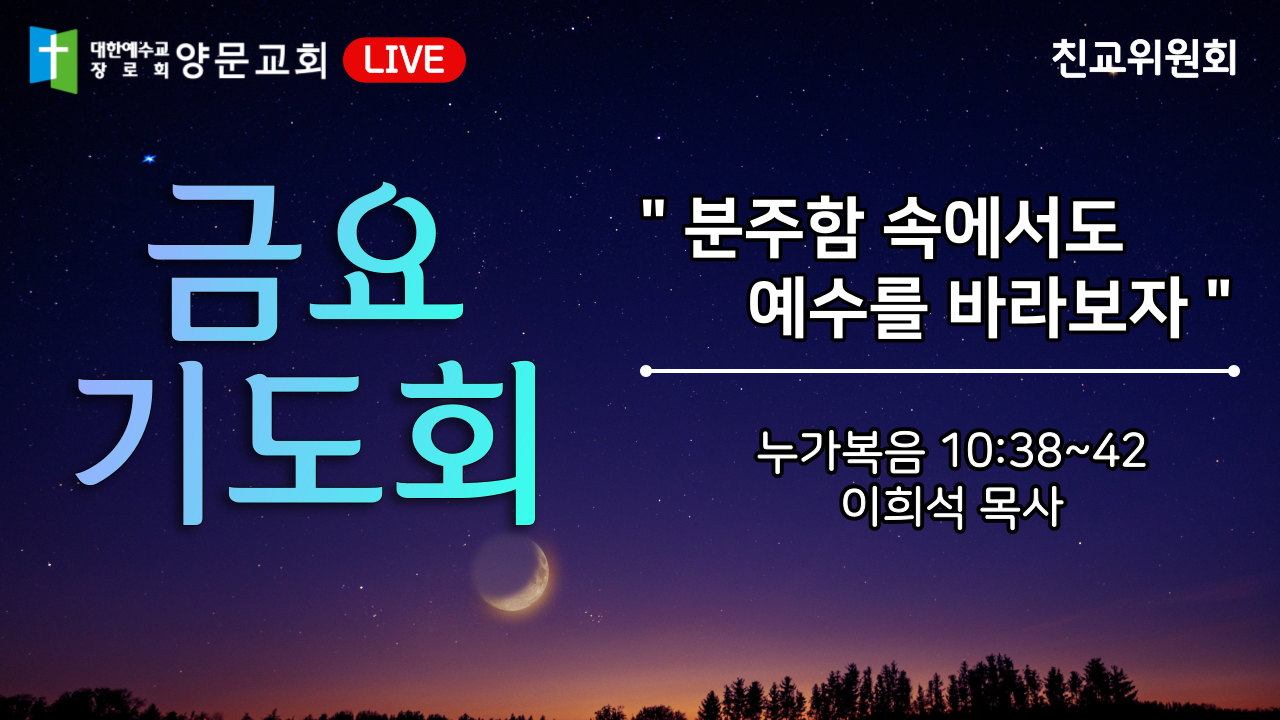 대한예수교 장로회 양문교회 LIVE

친교위원회

금요 기도회

" 분주함 속에서도 예수를 바라보자 "

누가복음 10:38~42
이희석 목사